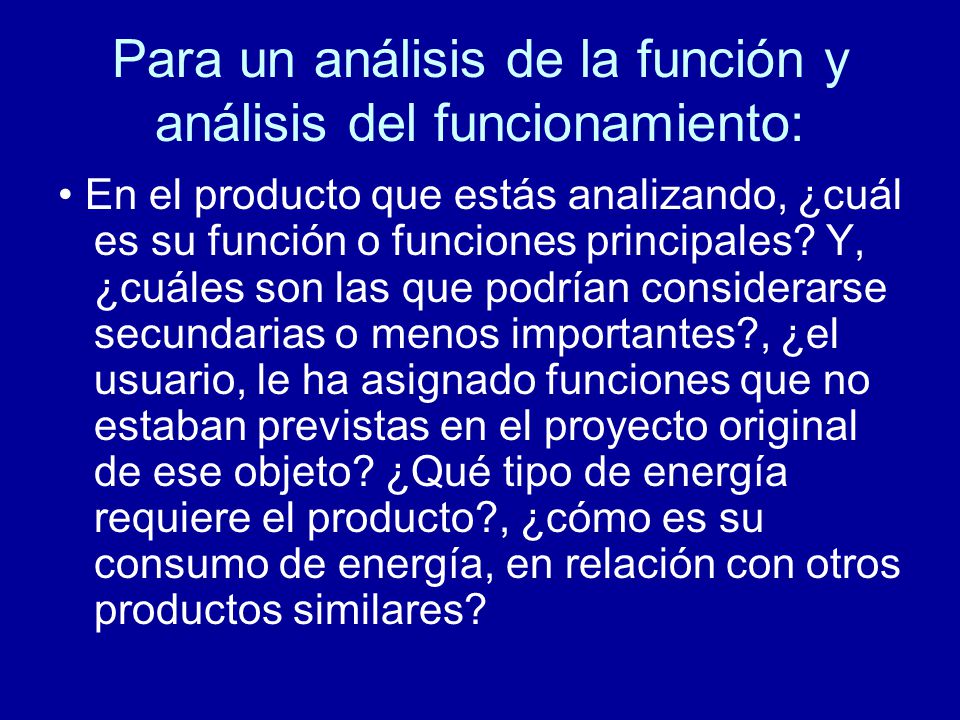 Para un análisis de la función y análisis del funcionamiento:

• En el producto que estás analizando, ¿cuál es su función o funciones principales? Y, ¿cuáles son las que podrían considerarse secundarias o menos importantes?, ¿el usuario, le ha asignado funciones que no estaban previstas en el proyecto original de ese objeto? ¿Qué tipo de energía requiere el producto?, ¿cómo es su consumo de energía, en relación con otros productos similares?